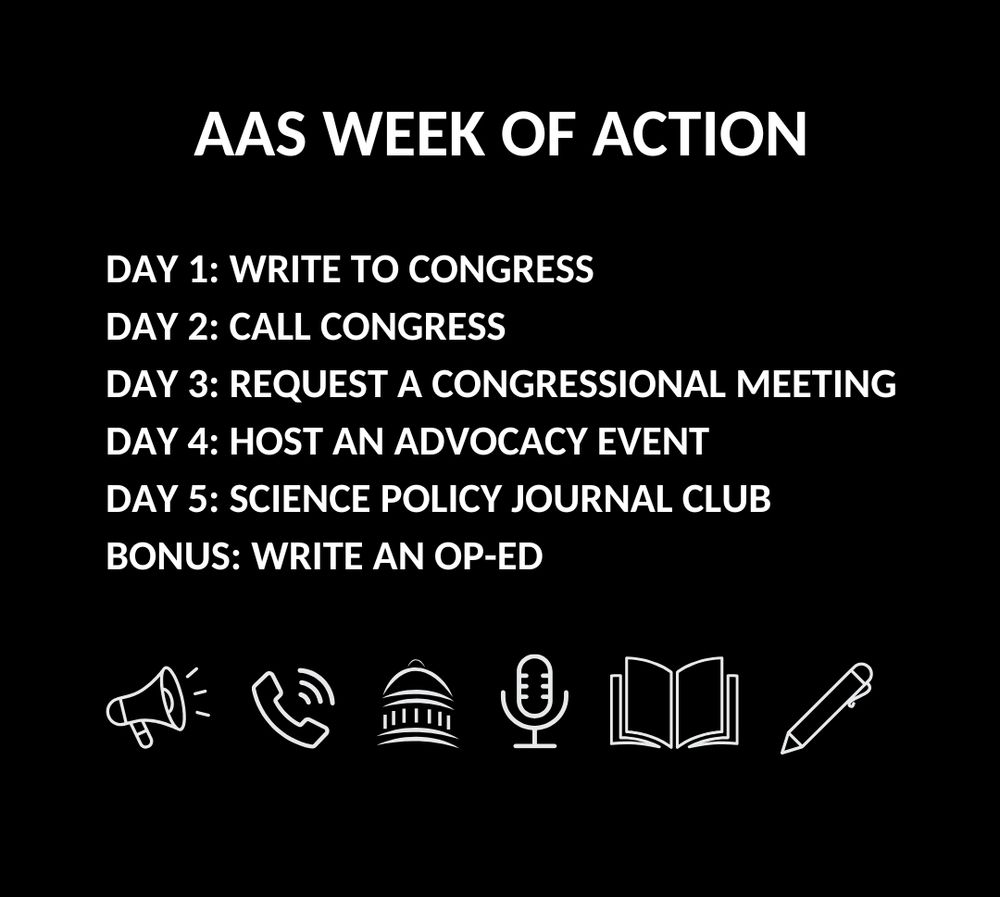 AAS WEEK OF ACTION

DAY 1: WRITE TO CONGRESS
DAY 2: CALL CONGRESS
DAY 3: REQUEST A CONGRESSIONAL MEETING
DAY 4: HOST AN ADVOCACY EVENT
DAY 5: SCIENCE POLICY JOURNAL CLUB
BONUS: WRITE AN OP-ED